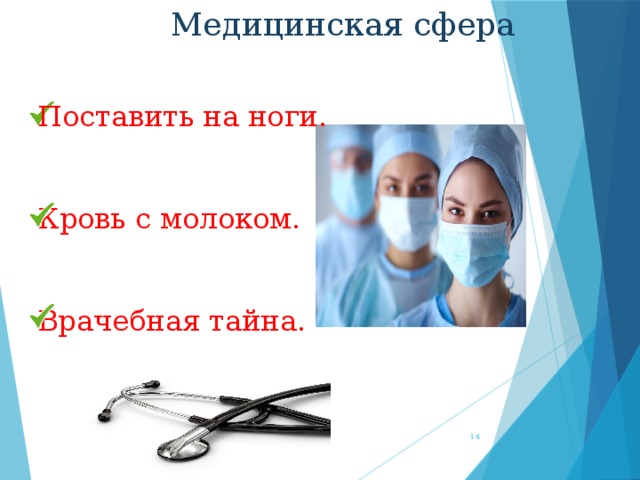 Медицинская сфера

Поставить на ноги.

Кровь с молоком.

Врачебная тайна.

14